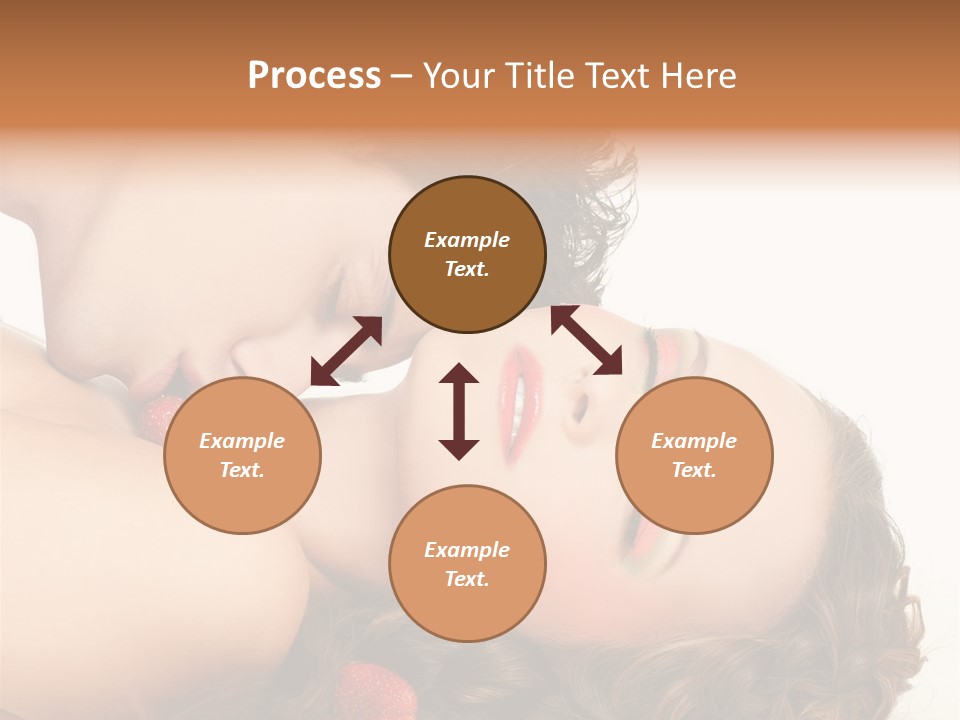 Process – Your Title Text Here

Example Text.

Example Text.

Example Text.

Example Text.